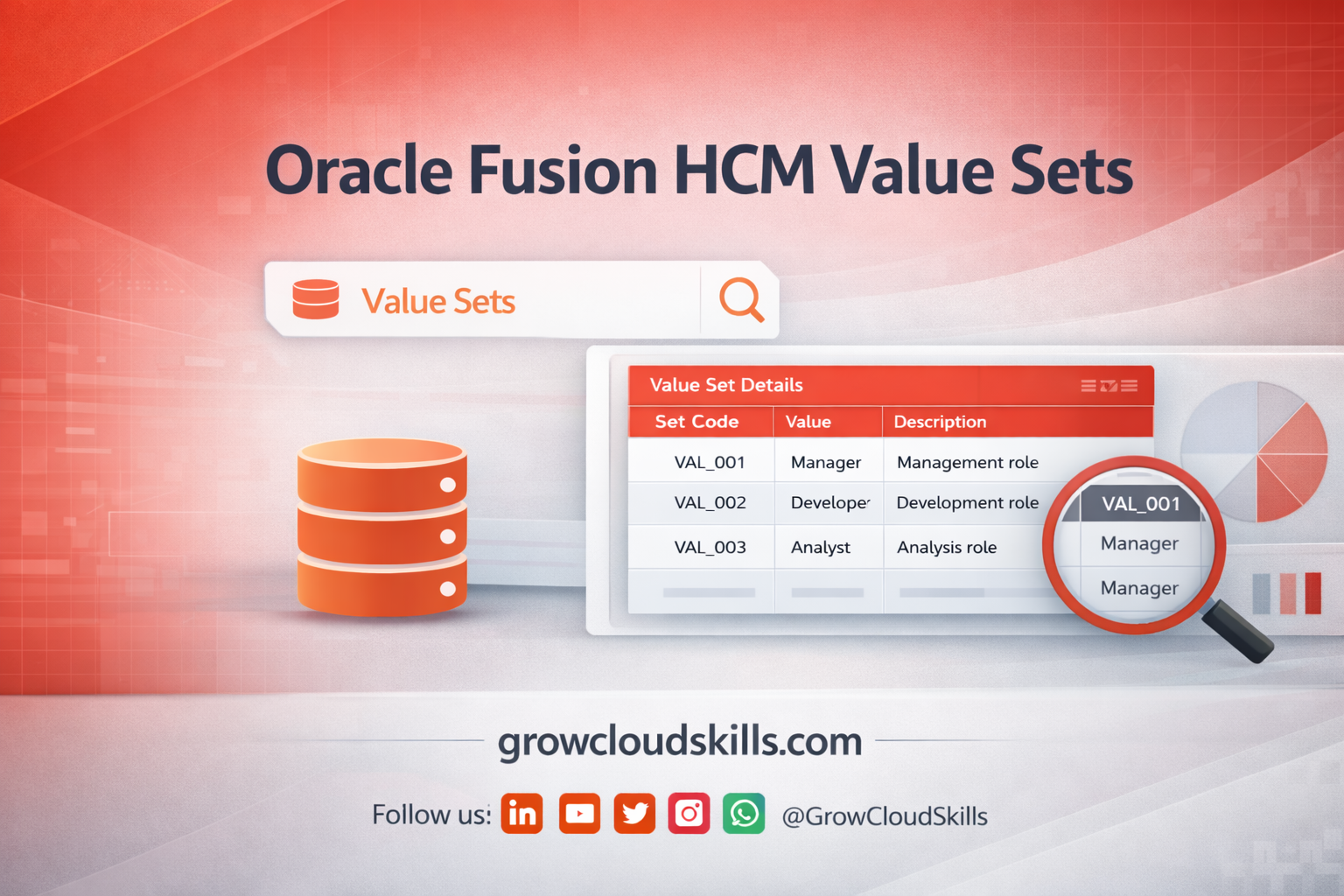 Oracle Fusion HCM Value Sets

Value Sets

Value Set Details

| Set Code | Value | Description |
|---|---|---|
| VAL_001 | Manager | Management role |
| VAL_002 | Develope | Development role |
| VAL_003 | Analyst | Analysis role |

VAL_001
Manager
Manager

growcloudskills.com

Follow us: in @GrowCloudSkills